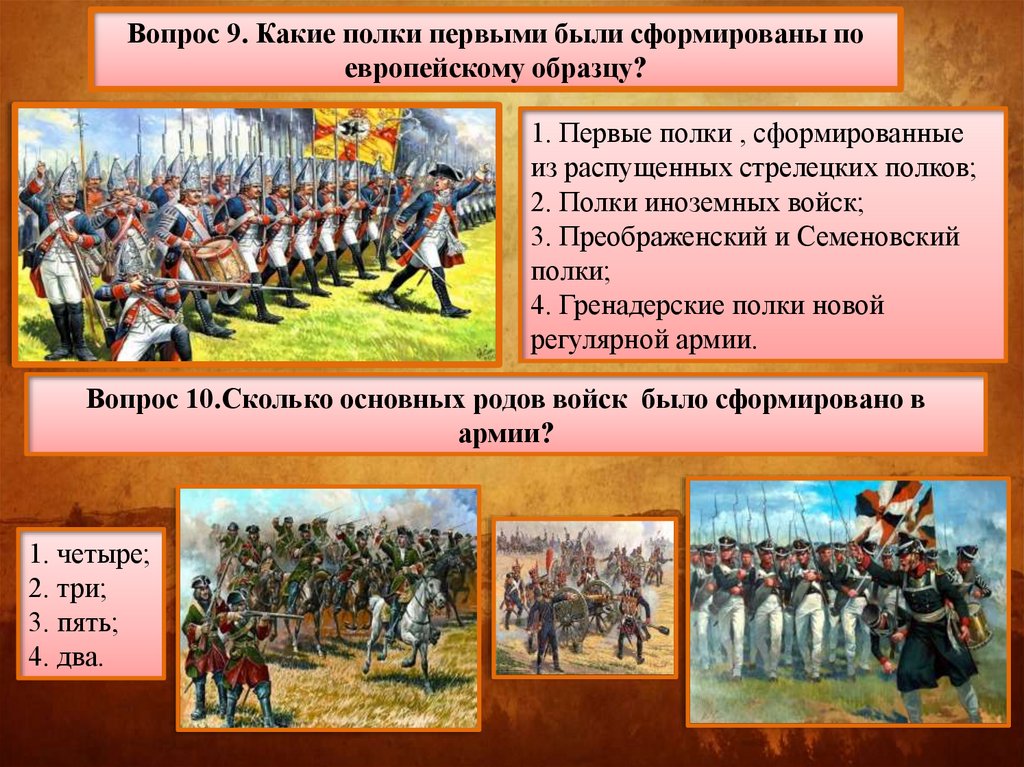 Вопрос 9. Какие полки первыми были сформированы по европейскому образцу?

1. Первые полки , сформированные из распущенных стрелецких полков;
2. Полки иноземных войск;
3. Преображенский и Семеновский полки;
4. Гренадерские полки новой регулярной армии.

Вопрос 10.Сколько основных родов войск было сформировано в армии?

1. четыре;
2. три;
3. пять;
4. два.